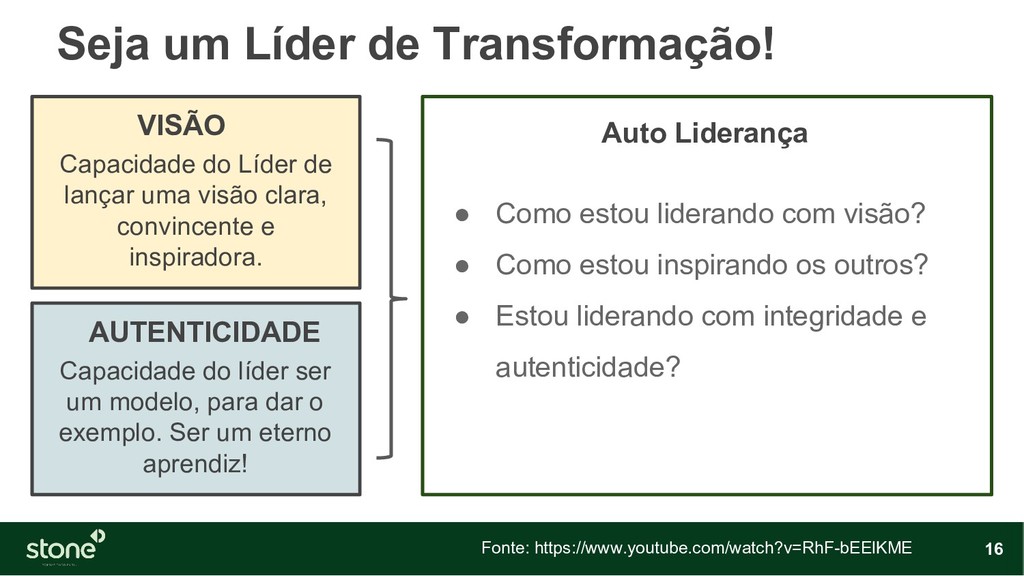 Seja um Líder de Transformação!

VISÃO
Capacidade do Líder de lançar uma visão clara, convincente e inspiradora.

AUTENTICIDADE
Capacidade do líder ser um modelo, para dar o exemplo. Ser um eterno aprendiz!

Auto Liderança

● Como estou liderando com visão?
● Como estou inspirando os outros?
● Estou liderando com integridade e autenticidade?

stone

Fonte: https://www.youtube.com/watch?v=RhF-bEElKME

16